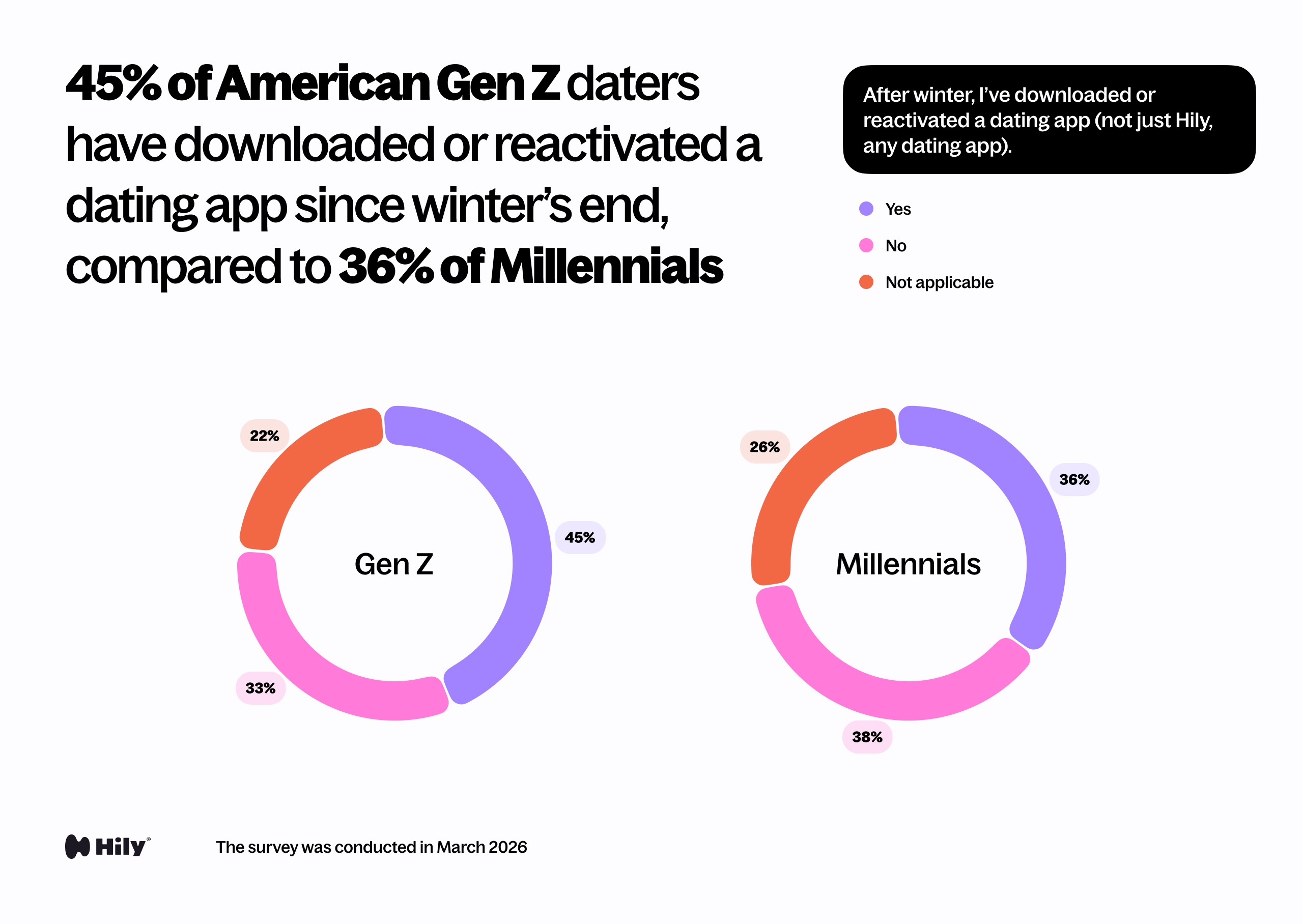 45% of American Gen Z daters have downloaded or reactivated a dating app since winter's end, compared to 36% of Millennials

After winter, I've downloaded or reactivated a dating app (not just Hily, any dating app).

Yes

No

Not applicable

22%

45%

Gen Z

33%

26%

36%

Millennials

38%

Hily®

The survey was conducted in March 2026